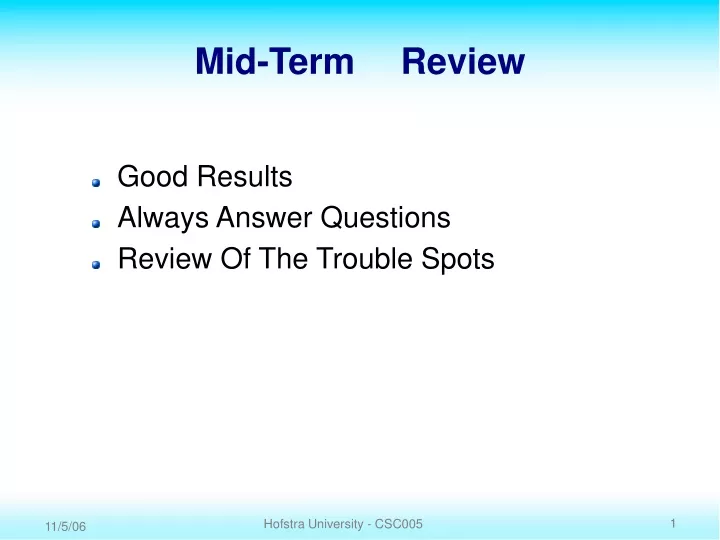 Mid-Term Review

- Good Results
- Always Answer Questions
- Review Of The Trouble Spots

11/5/06

Hofstra University - CSC005

1